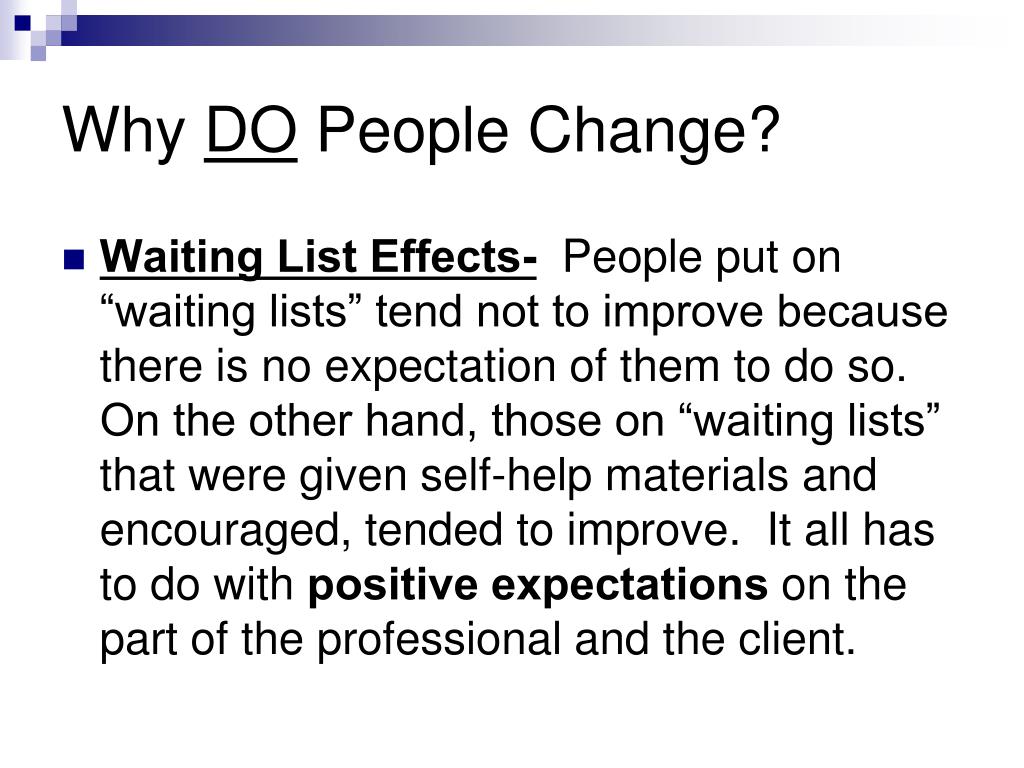 Why DO People Change?

Waiting List Effects- People put on “waiting lists” tend not to improve because there is no expectation of them to do so. On the other hand, those on “waiting lists” that were given self-help materials and encouraged, tended to improve. It all has to do with positive expectations on the part of the professional and the client.